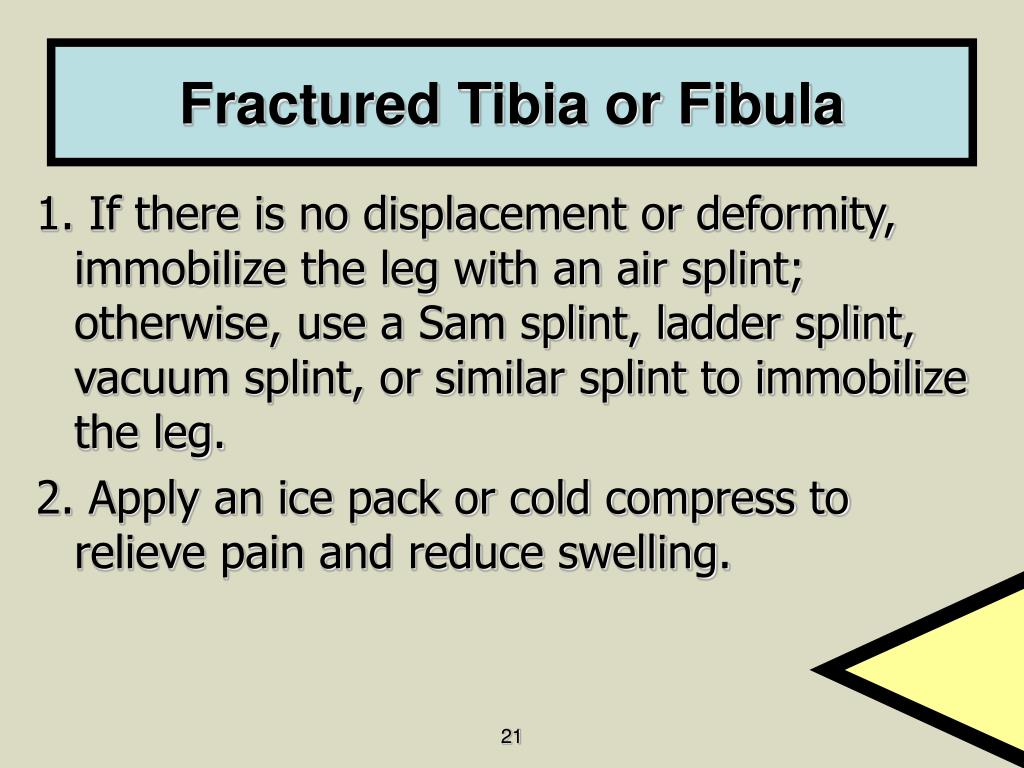 Fractured Tibia or Fibula

1. If there is no displacement or deformity, immobilize the leg with an air splint; otherwise, use a Sam splint, ladder splint, vacuum splint, or similar splint to immobilize the leg.

2. Apply an ice pack or cold compress to relieve pain and reduce swelling.

21